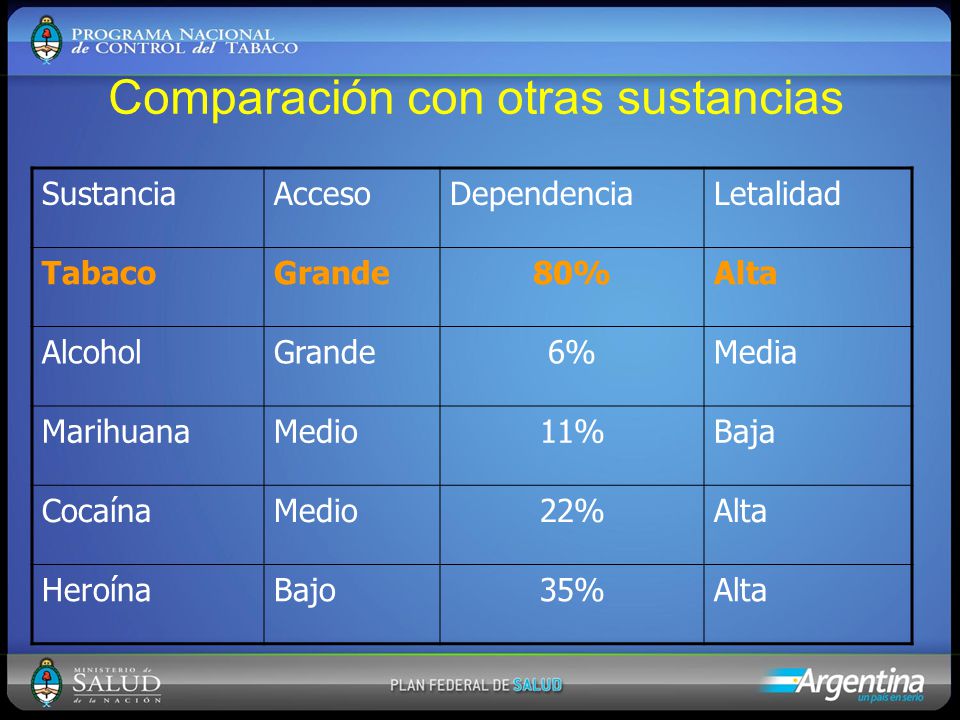 PROGRAMA NACIONAL de CONTROL del TABACO

Comparación con otras sustancias

| Sustancia | Acceso | Dependencia | Letalidad |
|---|---|---|---|
| Tabaco | Grande | 80% | Alta |
| Alcohol | Grande | 6% | Media |
| Marihuana | Medio | 11% | Baja |
| Cocaína | Medio | 22% | Alta |
| Heroína | Bajo | 35% | Alta |

MINISTERIO de SALUD de la NACIÓN

PLAN FEDERAL DE SALUD

Argentina un país en serio